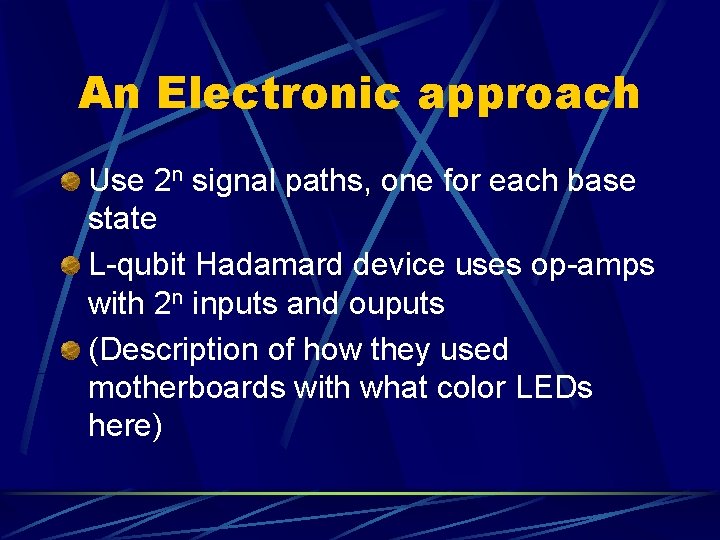 An Electronic approach

Use $2^n$ signal paths, one for each base state

L-qubit Hadamard device uses op-amps with $2^n$ inputs and ouputs

(Description of how they used motherboards with what color LEDs here)